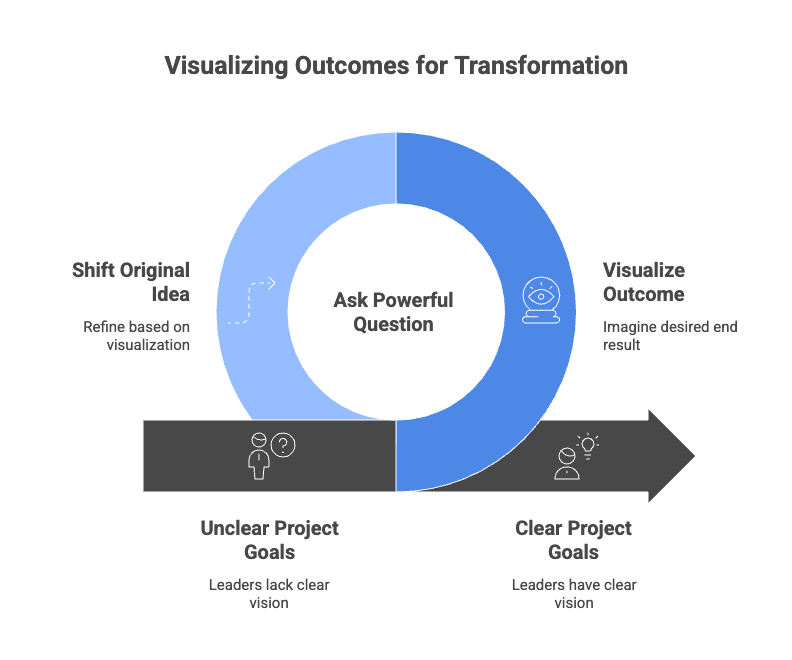 Visualizing Outcomes for Transformation

Shift Original Idea

Refine based on visualization

Ask Powerful Question

Visualize Outcome

Imagine desired end result

Unclear Project Goals

Leaders lack clear vision

Clear Project Goals

Leaders have clear vision